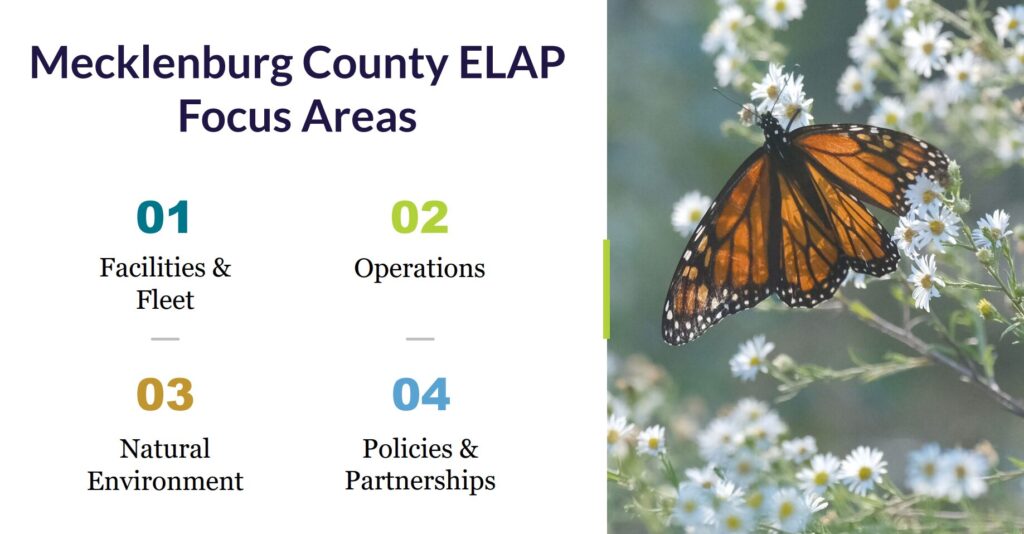 Mecklenburg County ELAP Focus Areas

01
Facilities & Fleet

02
Operations

03
Natural Environment

04
Policies & Partnerships